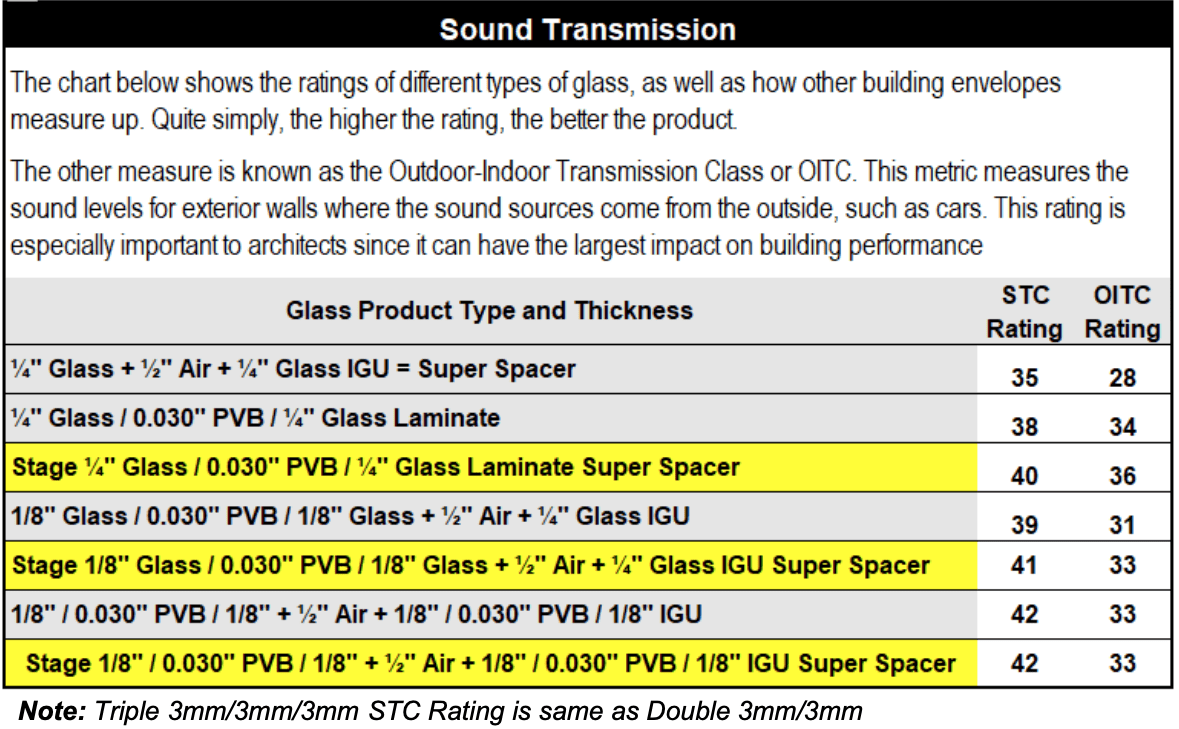 Sound Transmission

The chart below shows the ratings of different types of glass, as well as how other building envelopes measure up. Quite simply, the higher the rating, the better the product.

The other measure is known as the Outdoor-Indoor Transmission Class or OITC. This metric measures the sound levels for exterior walls where the sound sources come from the outside, such as cars. This rating is especially important to architects since it can have the largest impact on building performance

| Glass Product Type and Thickness | STC Rating | OITC Rating |
|---|---|---|
| ¼" Glass + ½" Air + ¼" Glass IGU = Super Spacer | 35 | 28 |
| ¼" Glass / 0.030" PVB / ¼" Glass Laminate | 38 | 34 |
| Stage ¼" Glass / 0.030" PVB / ¼" Glass Laminate Super Spacer | 40 | 36 |
| 1/8" Glass / 0.030" PVB / 1/8" Glass + ½" Air + ¼" Glass IGU | 39 | 31 |
| Stage 1/8" Glass / 0.030" PVB / 1/8" Glass + ½" Air + ¼" Glass IGU Super Spacer | 41 | 33 |
| 1/8" / 0.030" PVB / 1/8" + ½" Air + 1/8" / 0.030" PVB / 1/8" IGU | 42 | 33 |
| Stage 1/8" / 0.030" PVB / 1/8" + ½" Air + 1/8" / 0.030" PVB / 1/8" IGU Super Spacer | 42 | 33 |

Note: Triple 3mm/3mm/3mm STC Rating is same as Double 3mm/3mm